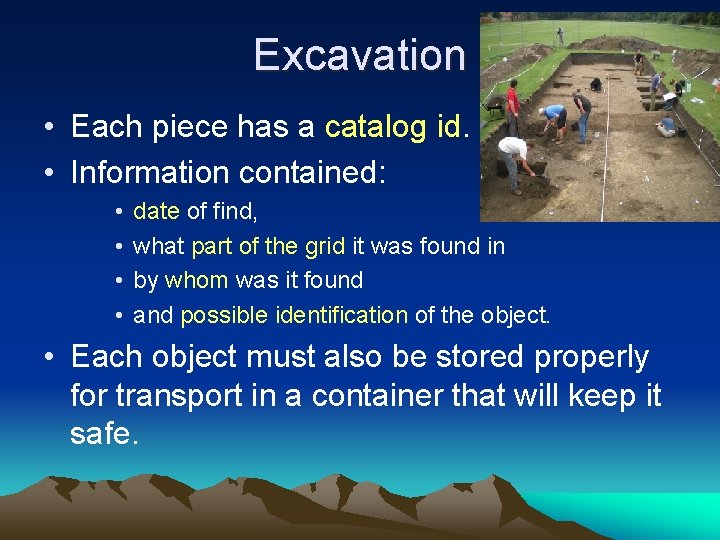 Excavation

• Each piece has a catalog id.
• Information contained:
  • date of find,
  • what part of the grid it was found in
  • by whom was it found
  • and possible identification of the object.
• Each object must also be stored properly for transport in a container that will keep it safe.